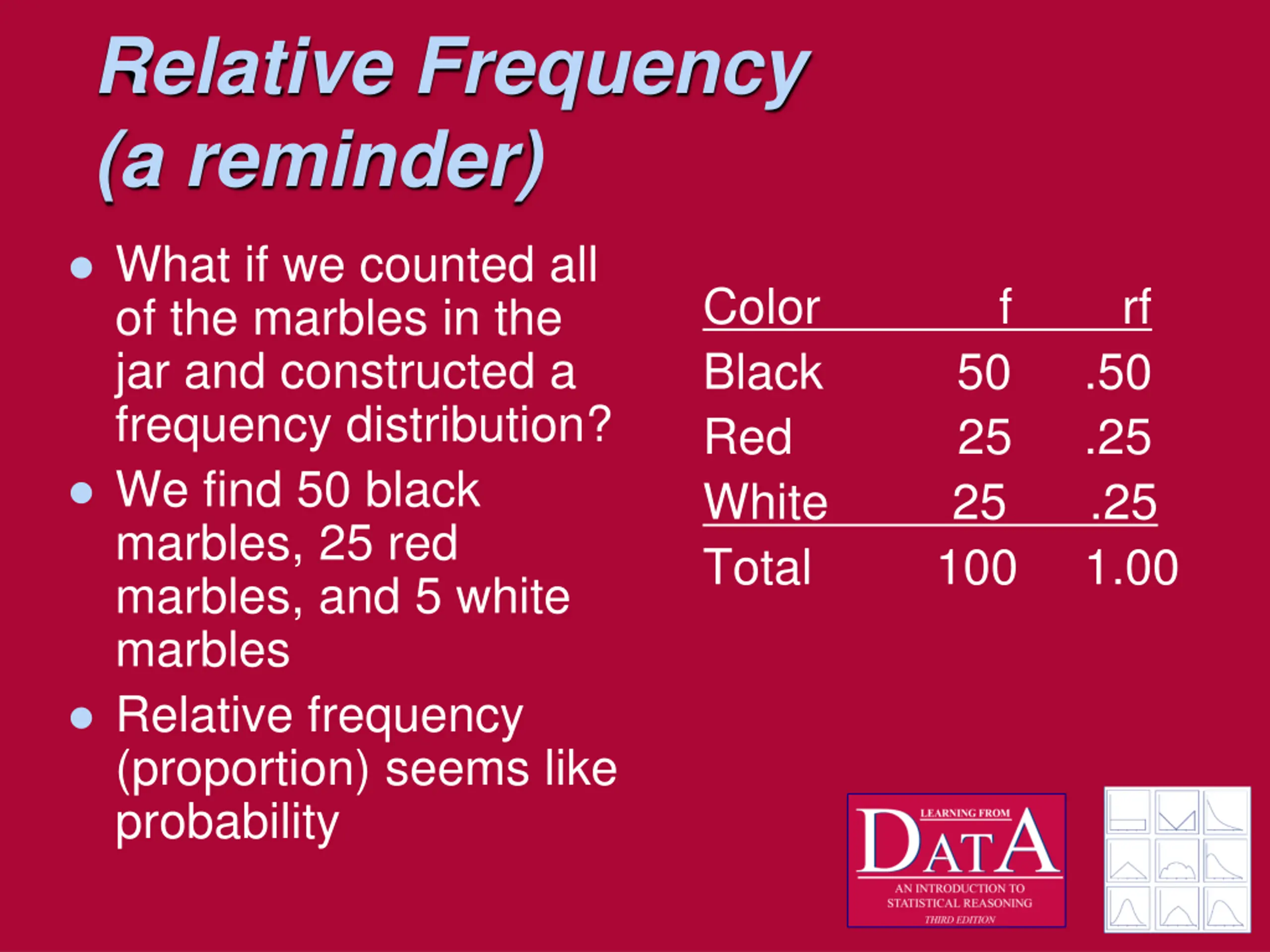 Relative Frequency (a reminder)

- What if we counted all of the marbles in the jar and constructed a frequency distribution?
- We find 50 black marbles, 25 red marbles, and 5 white marbles
- Relative frequency (proportion) seems like probability

| Color | f | rf |
|---|---|---|
| Black | 50 | .50 |
| Red | 25 | .25 |
| White | 25 | .25 |
| Total | 100 | 1.00 |

LEARNING FROM DATA
AN INTRODUCTION TO STATISTICAL REASONING
THIRD EDITION